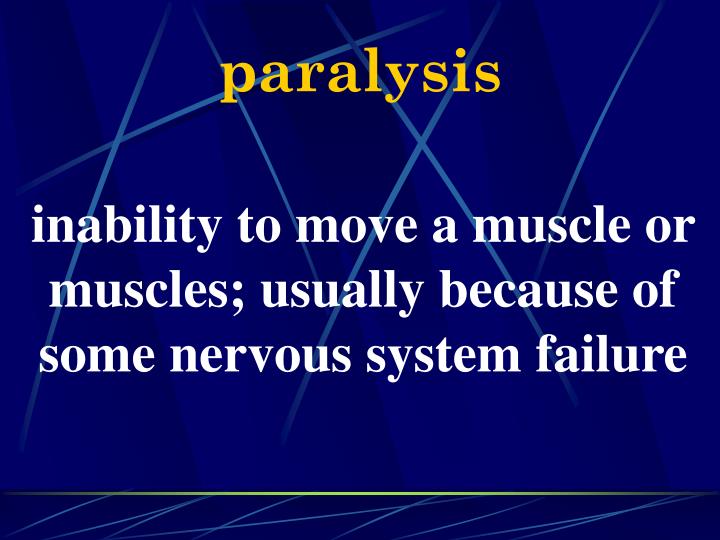 paralysis

inability to move a muscle or muscles; usually because of some nervous system failure